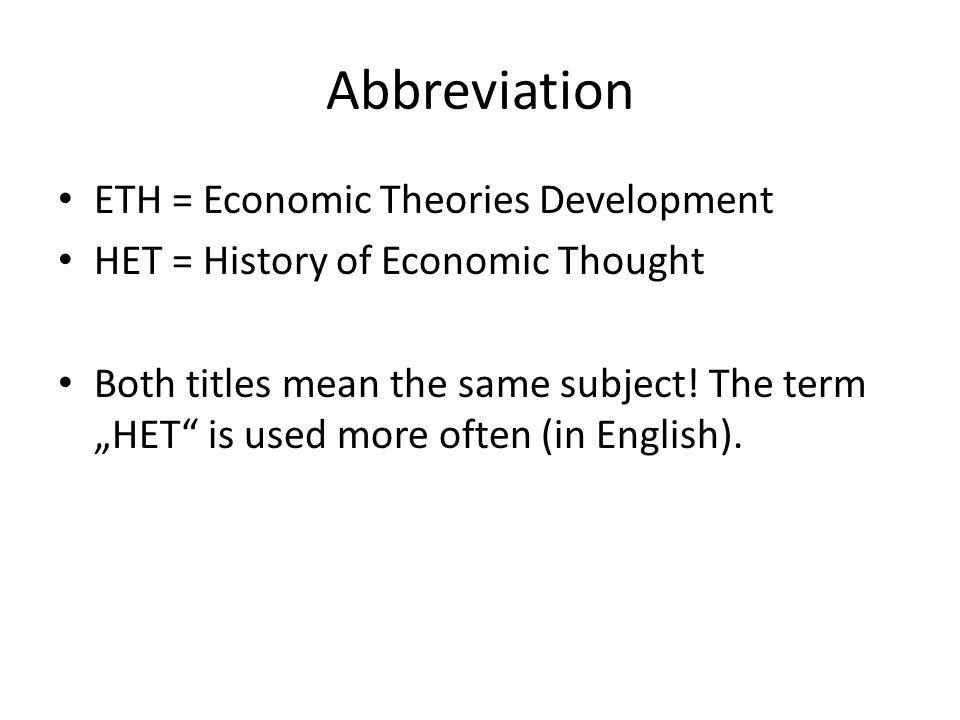 Abbreviation

• ETH = Economic Theories Development
• HET = History of Economic Thought

• Both titles mean the same subject! The term „HET“ is used more often (in English).